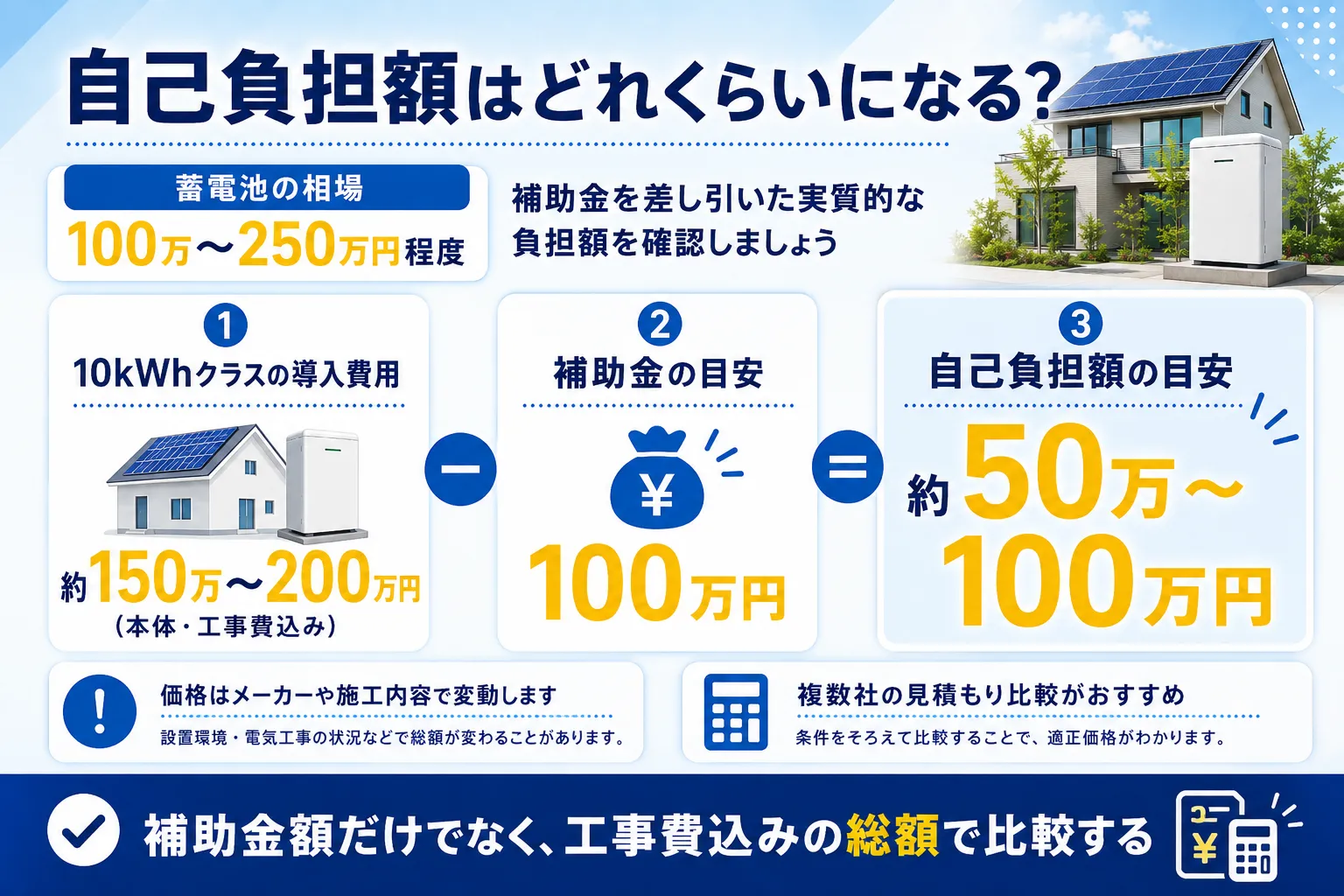 自己負担額はどれくらいになる?

蓄電池の相場
100万〜250万円程度

補助金を差し引いた実質的な負担額を確認しましょう

1
10kWhクラスの導入費用
約150万〜200万円
(本体・工事費込み)

−

2
補助金の目安
¥
100万円

=

3
自己負担額の目安
約50万〜100万円

!
価格はメーカーや施工内容で変動します
設置環境・電気工事の状況などで総額が変わることがあります。

複数社の見積もり比較がおすすめ
条件をそろえて比較することで、適正価格がわかります。

補助金額だけでなく、工事費込みの総額で比較する

¥